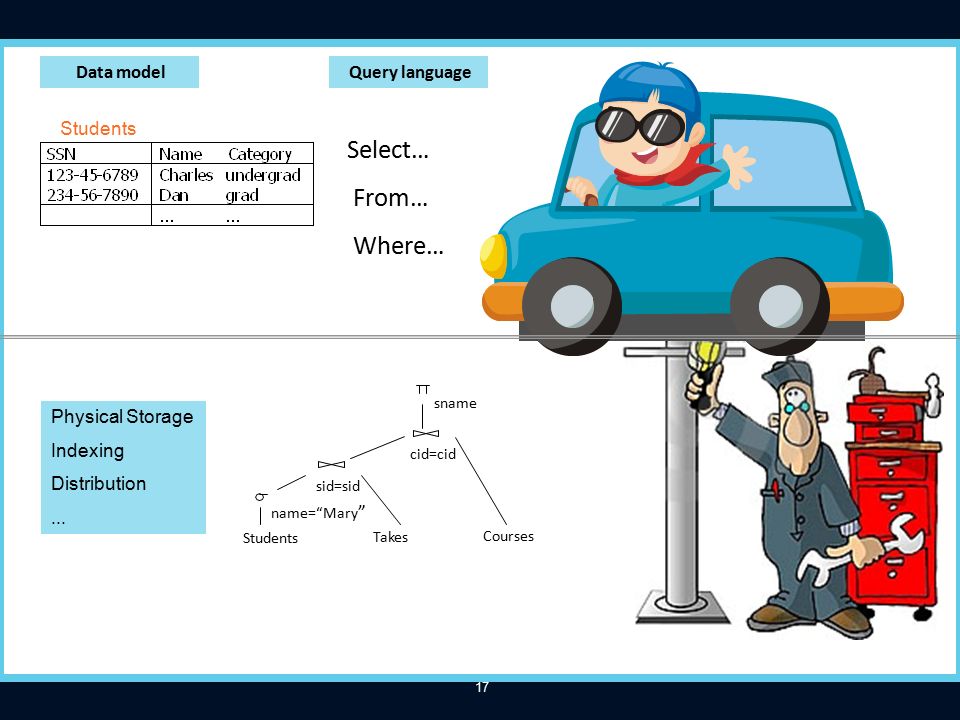 Data model

Query language

Students

| SSN | Name | Category |
|---|---|---|
| 123-45-6789 | Charles | undergrad |
| 234-56-7890 | Dan | grad |
| | … | … |

Select…

From…

Where…

Physical Storage
Indexing
Distribution
…

$\pi$ sname

$\bowtie$ cid=cid

$\bowtie$ sid=sid

$\sigma$ name="Mary"

Students

Takes

Courses

17